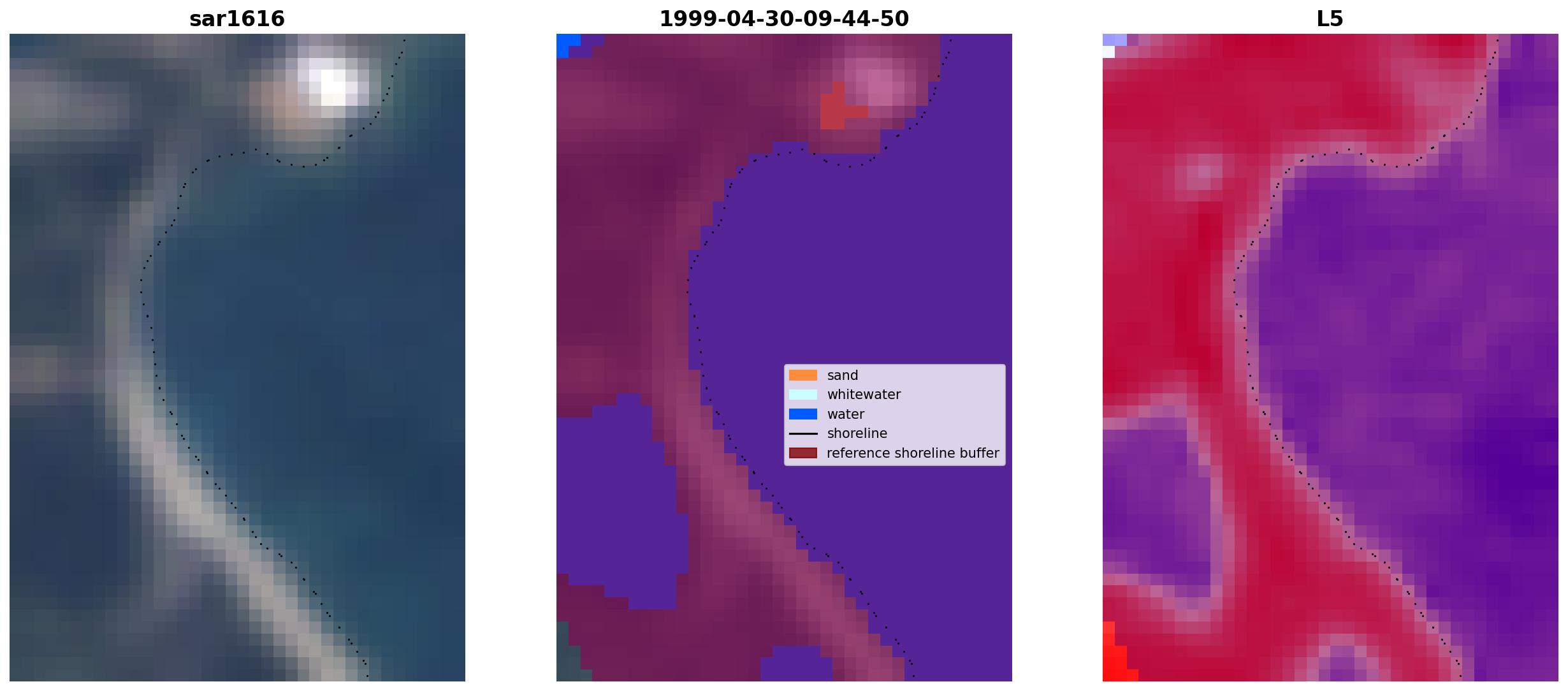 sar1616

1999-04-30-09-44-50

sand
whitewater
water
shoreline
reference shoreline buffer

L5